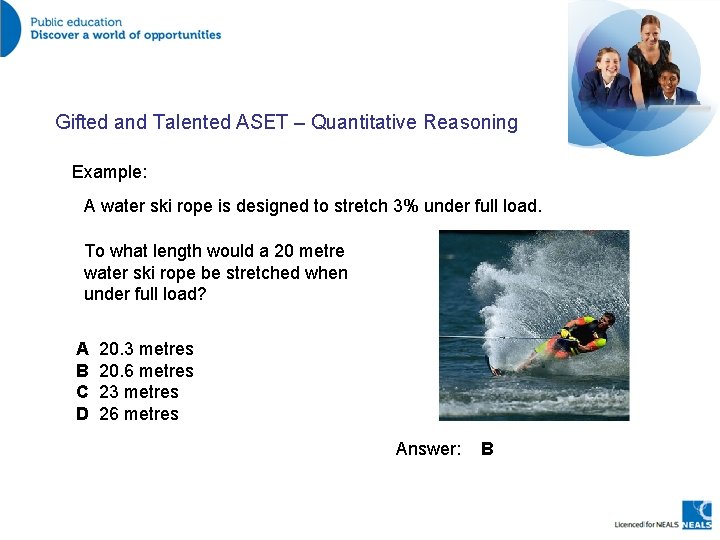 Public education
Discover a world of opportunities

Gifted and Talented ASET – Quantitative Reasoning

Example:

A water ski rope is designed to stretch 3% under full load.

To what length would a 20 metre water ski rope be stretched when under full load?

A 20.3 metres
B 20.6 metres
C 23 metres
D 26 metres

Answer: B

Licenced for NEALS NEALS